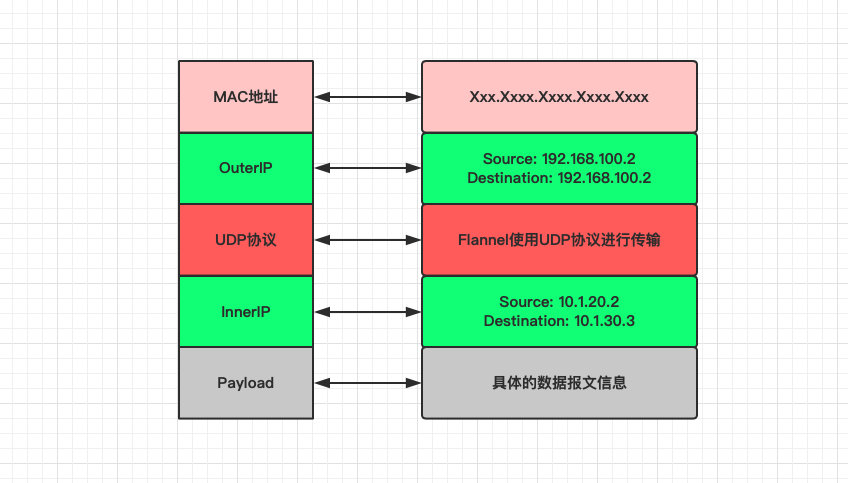 MAC地址

Xxx.Xxxx.Xxxx.Xxxx.Xxxx

OuterIP

Source: 192.168.100.2
Destination: 192.168.100.2

UDP协议

Flannel使用UDP协议进行传输

InnerIP

Source: 10.1.20.2
Destination: 10.1.30.3

Payload

具体的数据报文信息